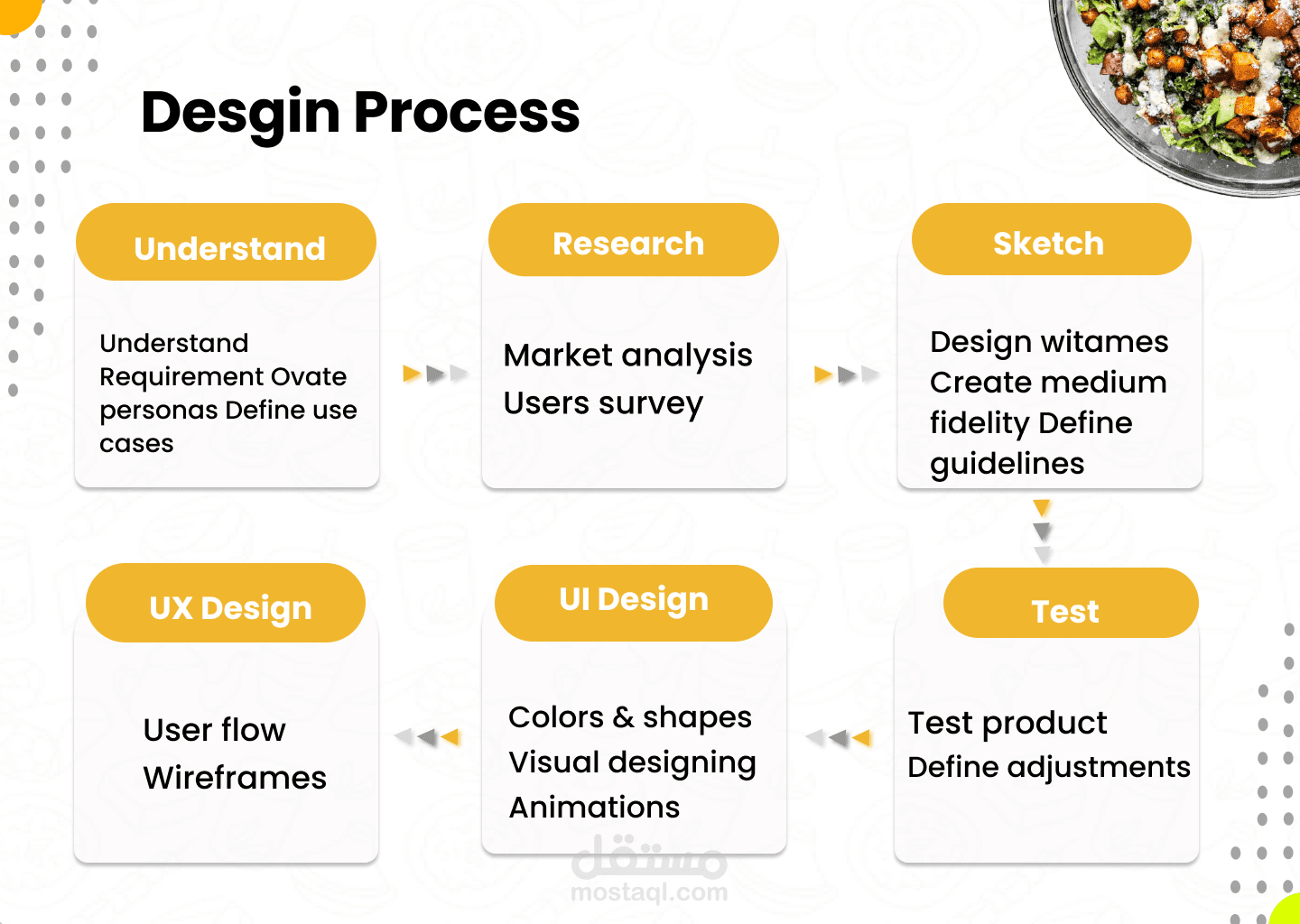 Desgin Process

Understand

Understand Requirement Ovate personas Define use cases

Research

Market analysis
Users survey

Sketch

Design witames Create medium fidelity Define guidelines

UX Design

User flow
Wireframes

UI Design

Colors & shapes
Visual designing
Animations

Test

Test product
Define adjustments

مستقل
mostaql.com